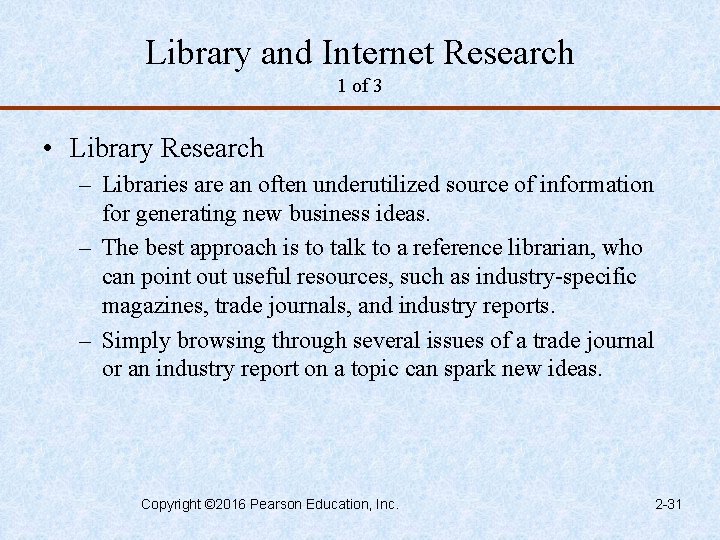 Library and Internet Research
1 of 3

• Library Research
– Libraries are an often underutilized source of information for generating new business ideas.
– The best approach is to talk to a reference librarian, who can point out useful resources, such as industry-specific magazines, trade journals, and industry reports.
– Simply browsing through several issues of a trade journal or an industry report on a topic can spark new ideas.

Copyright ©2016 Pearson Education, Inc.

2-31